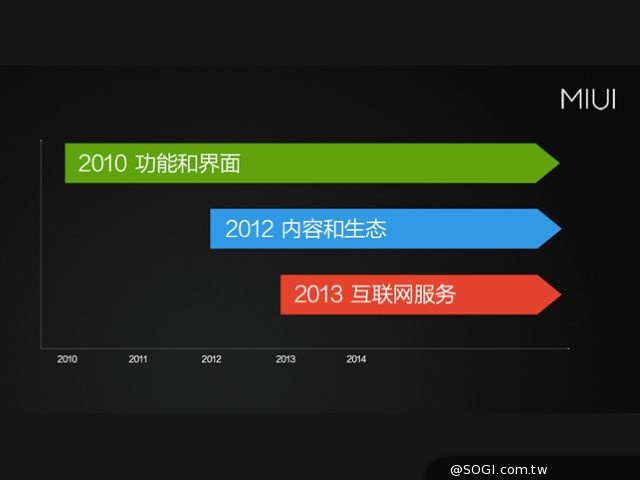 MIUI

2010 功能和界面

2012 内容和生态

2013 互联网服务

2010 2011 2012 2013 2014

@SOGI.com.tw